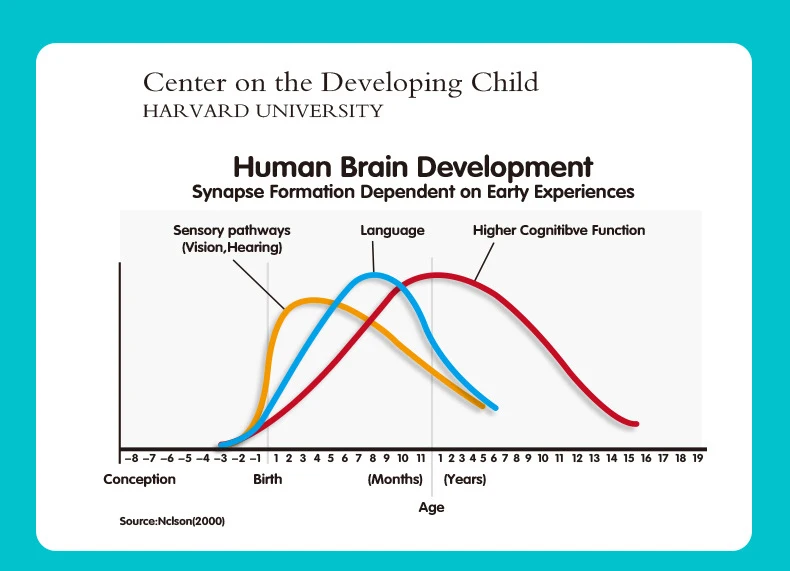 Center on the Developing Child
HARVARD UNIVERSITY

Human Brain Development
Synapse Formation Dependent on Earty Experiences

Sensory pathways (Vision,Hearing)

Language

Higher Cognitibve Function

−8 −7 −6 −5 −4 −3 −2 −1 1 2 3 4 5 6 7 8 9 10 11 1 2 3 4 5 6 7 8 9 10 11 12 13 14 15 16 17 18 19

Conception Birth (Months) (Years)

Age

Source:Nclson(2000)